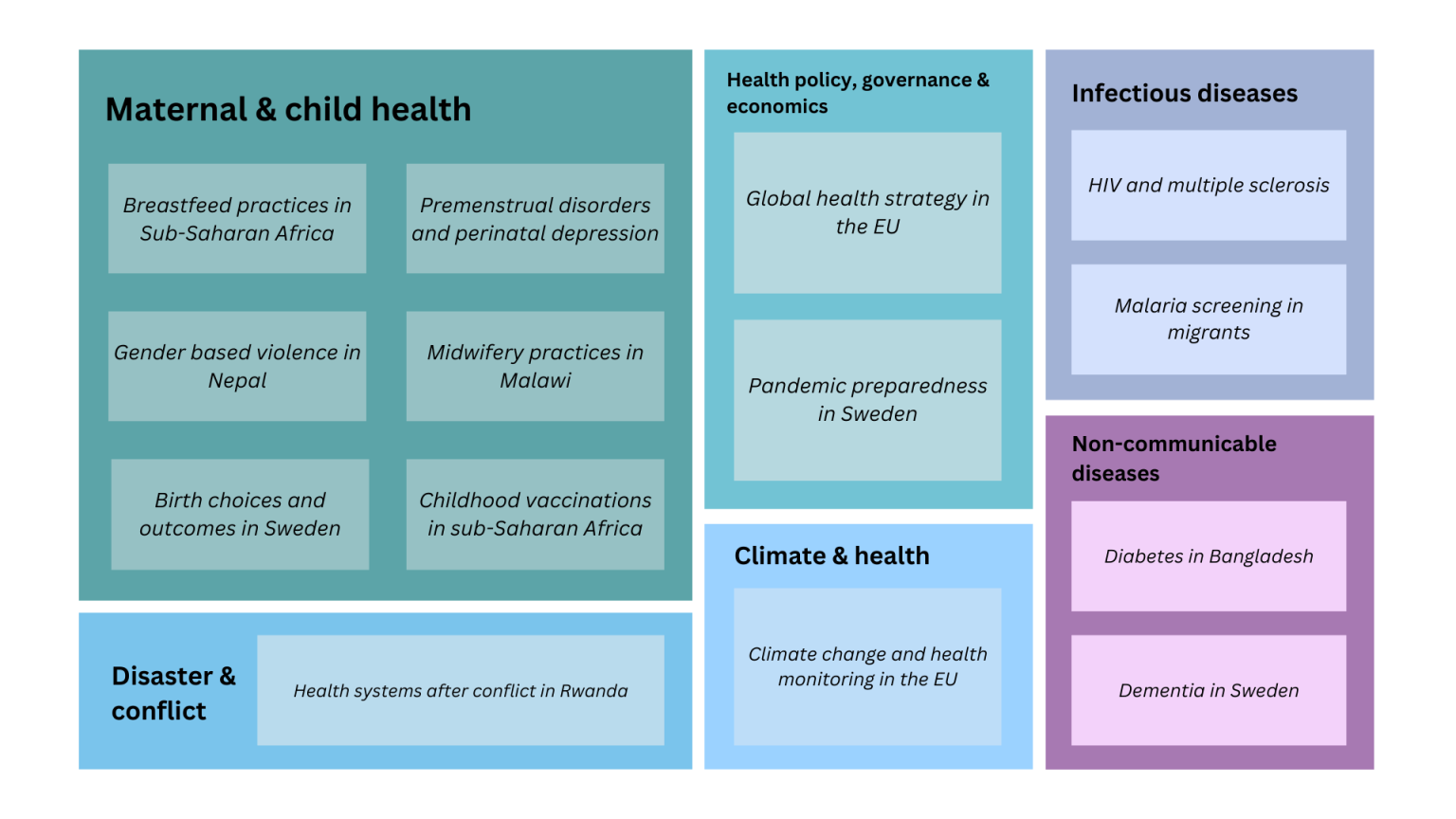 Maternal & child health

Breastfeed practices in Sub-Saharan Africa

Premenstrual disorders and perinatal depression

Gender based violence in Nepal

Midwifery practices in Malawi

Birth choices and outcomes in Sweden

Childhood vaccinations in sub-Saharan Africa

Disaster & conflict

Health systems after conflict in Rwanda

Health policy, governance & economics

Global health strategy in the EU

Pandemic preparedness in Sweden

Climate & health

Climate change and health monitoring in the EU

Infectious diseases

HIV and multiple sclerosis

Malaria screening in migrants

Non-communicable diseases

Diabetes in Bangladesh

Dementia in Sweden